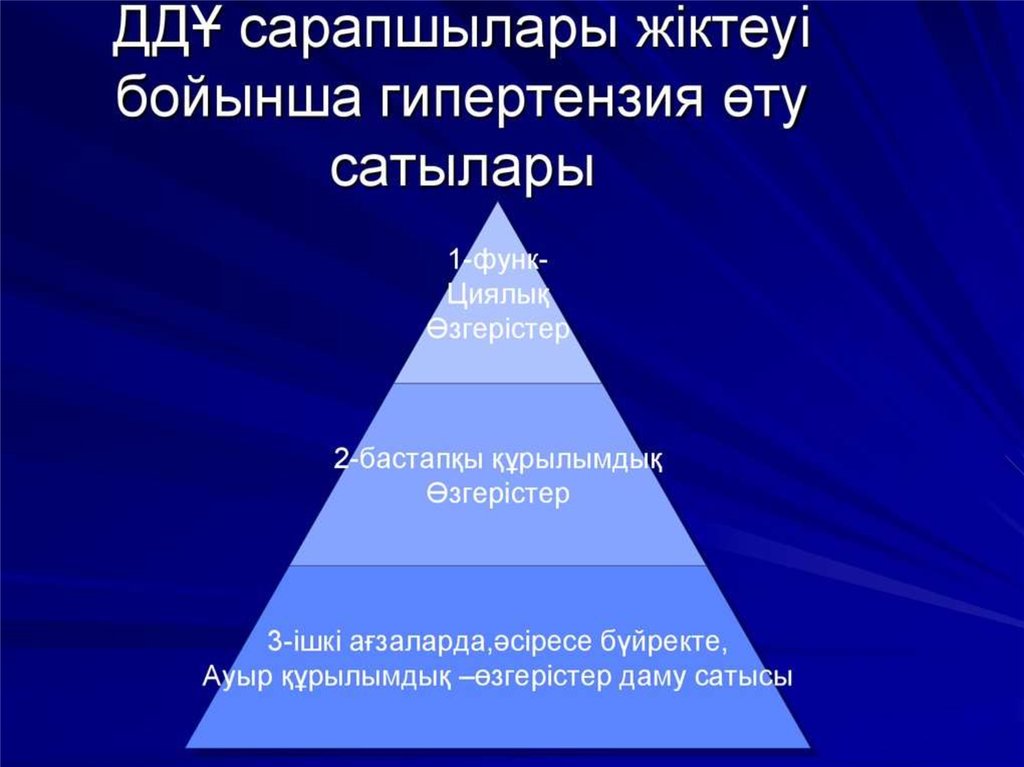 ДДҰ сарапшылары жіктеуі бойынша гипертензия өту сатылары

1-функ-
Циялық
Өзгерістер

2-бастапқы құрылымдық
Өзгерістер

3-ішкі ағзаларда,әсіресе бүйректе,
Ауыр құрылымдық –өзгерістер даму сатысы